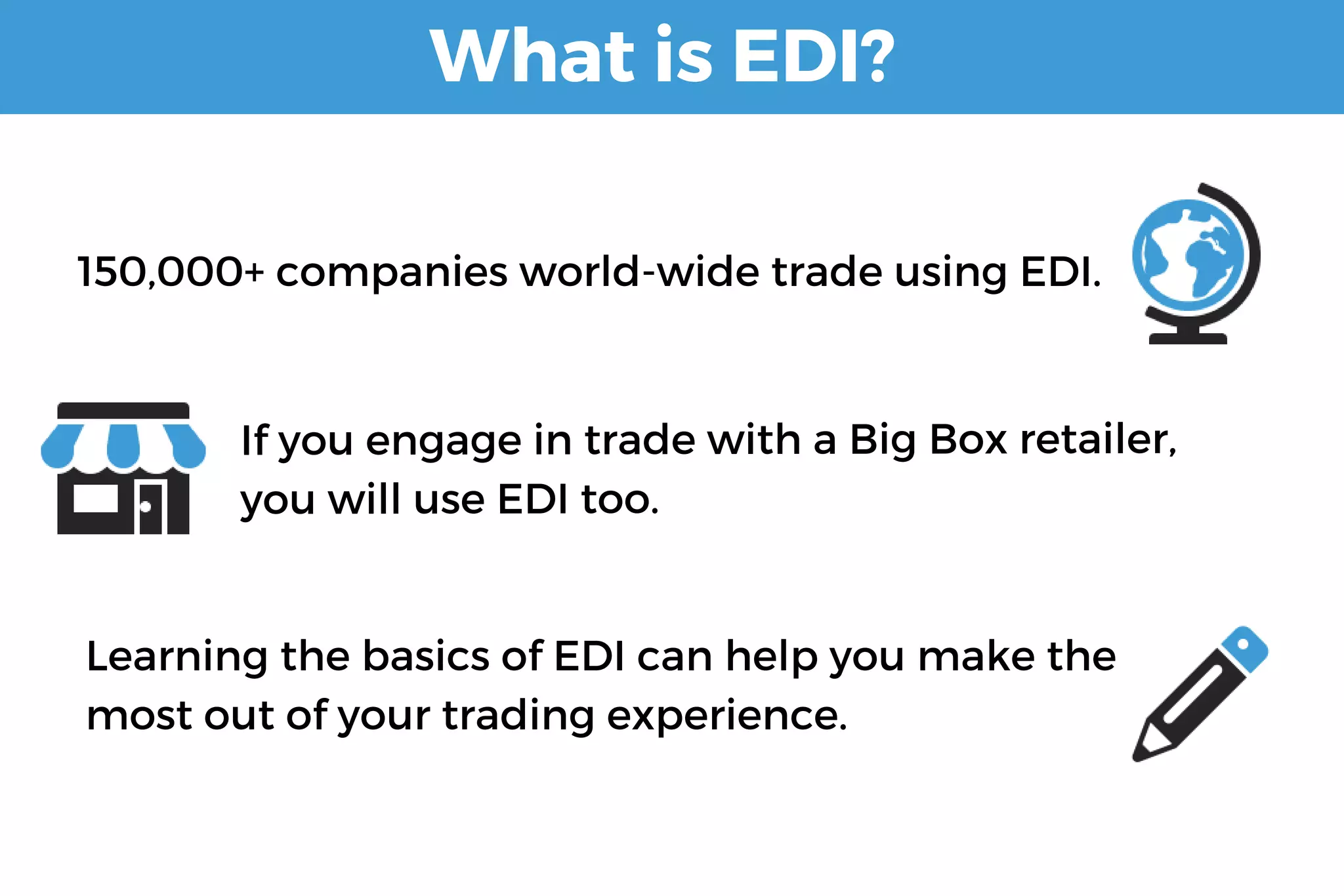 What is EDI?

150,000+ companies world-wide trade using EDI.

If you engage in trade with a Big Box retailer, you will use EDI too.

Learning the basics of EDI can help you make the most out of your trading experience.